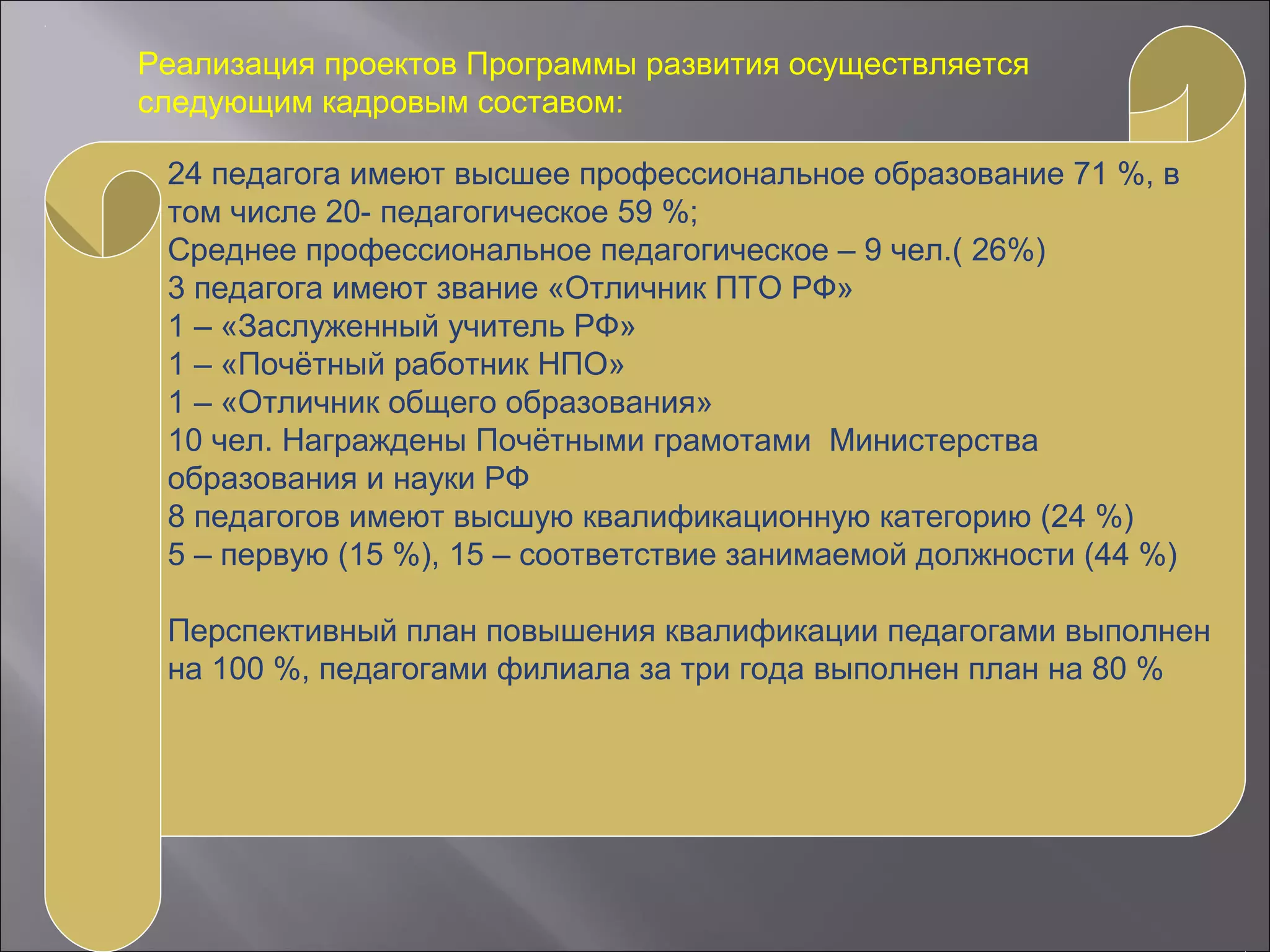 Реализация проектов Программы развития осуществляется следующим кадровым составом:

24 педагога имеют высшее профессиональное образование 71 %, в том числе 20- педагогическое 59 %;
Среднее профессиональное педагогическое – 9 чел.( 26%)
3 педагога имеют звание «Отличник ПТО РФ»
1 – «Заслуженный учитель РФ»
1 – «Почётный работник НПО»
1 – «Отличник общего образования»
10 чел. Награждены Почётными грамотами Министерства образования и науки РФ
8 педагогов имеют высшую квалификационную категорию (24 %)
5 – первую (15 %), 15 – соответствие занимаемой должности (44 %)

Перспективный план повышения квалификации педагогами выполнен на 100 %, педагогами филиала за три года выполнен план на 80 %